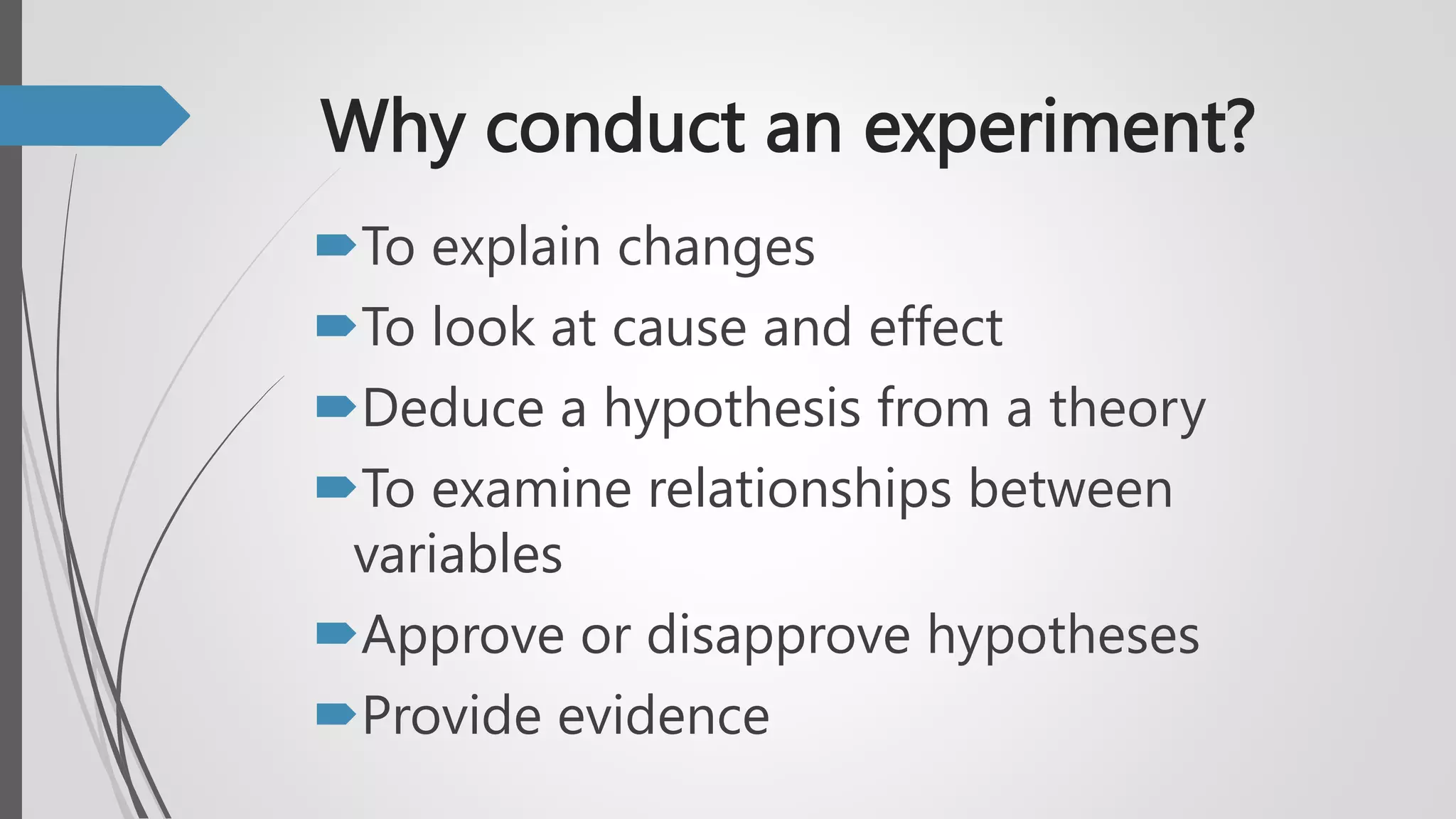 Why conduct an experiment?

To explain changes

To look at cause and effect

Deduce a hypothesis from a theory

To examine relationships between variables

Approve or disapprove hypotheses

Provide evidence